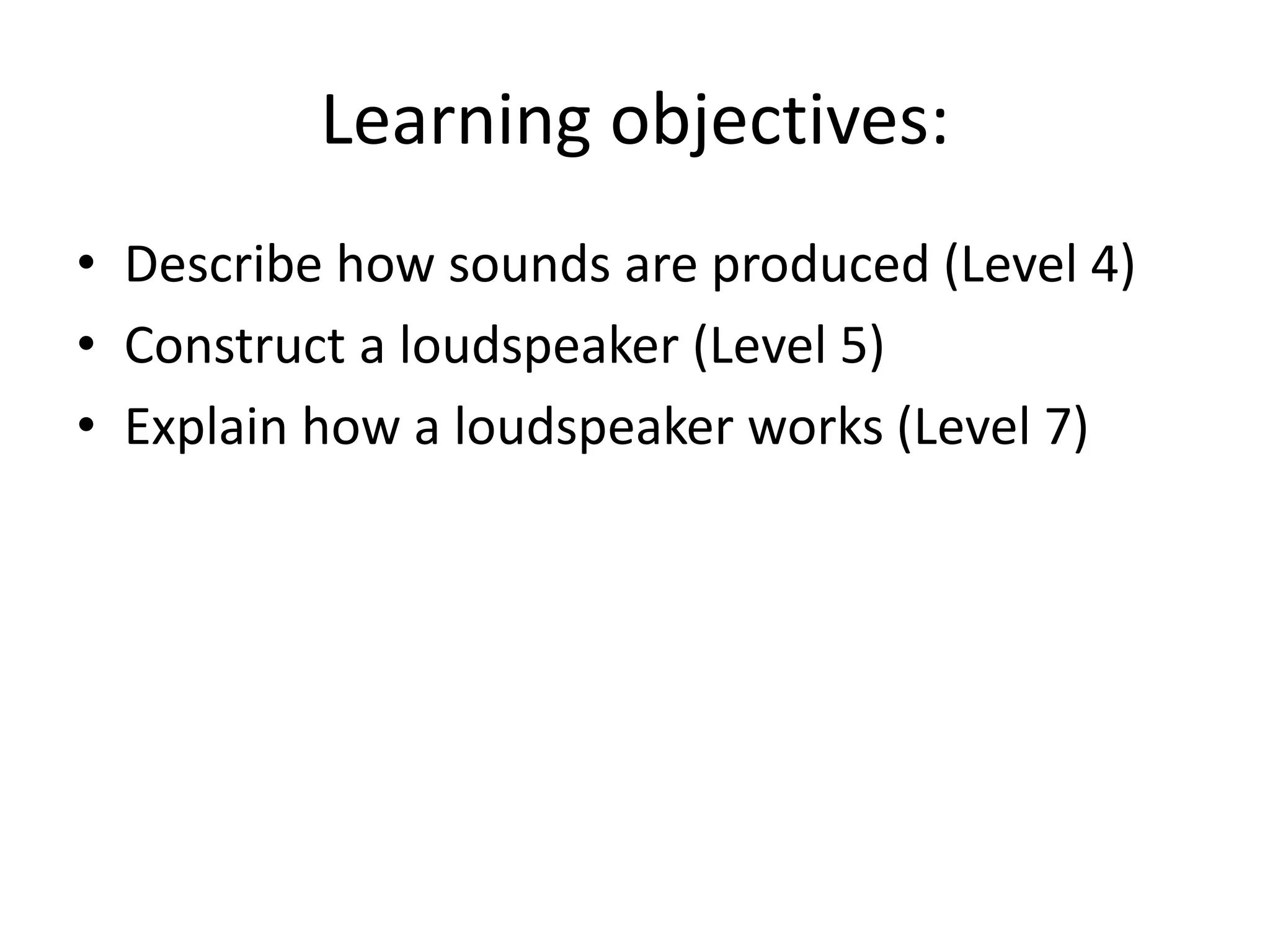 Learning objectives:

• Describe how sounds are produced (Level 4)
• Construct a loudspeaker (Level 5)
• Explain how a loudspeaker works (Level 7)